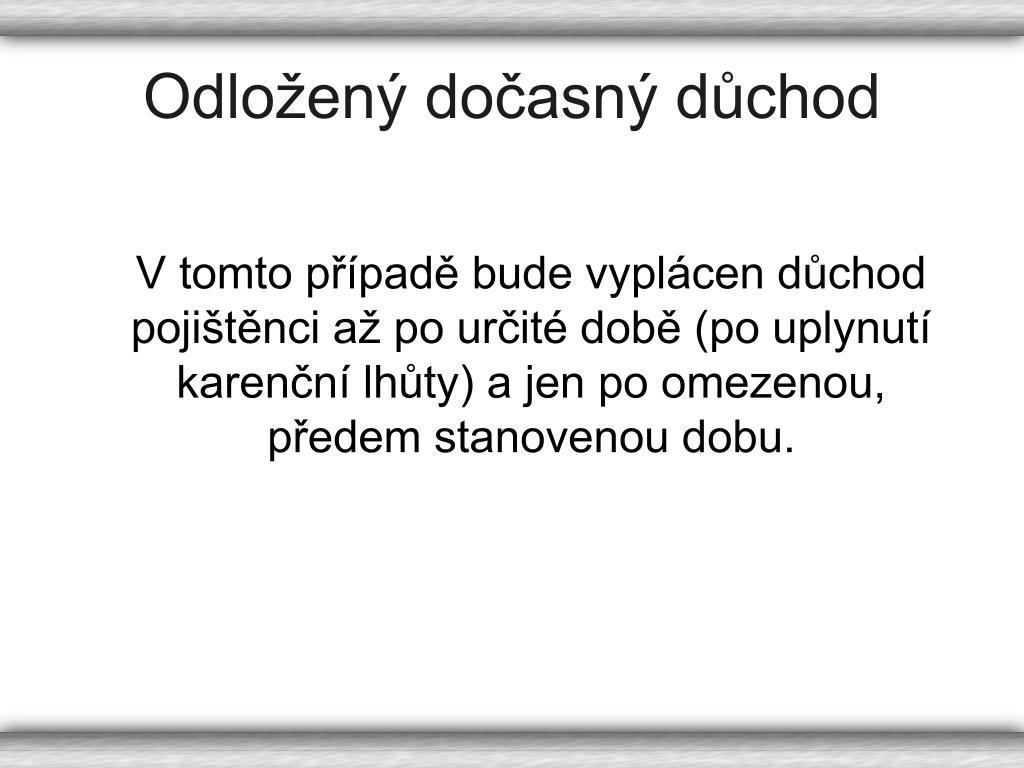 Odložený dočasný důchod

V tomto případě bude vyplácen důchod pojištěnci až po určité době (po uplynutí karenční lhůty) a jen po omezenou, předem stanovenou dobu.